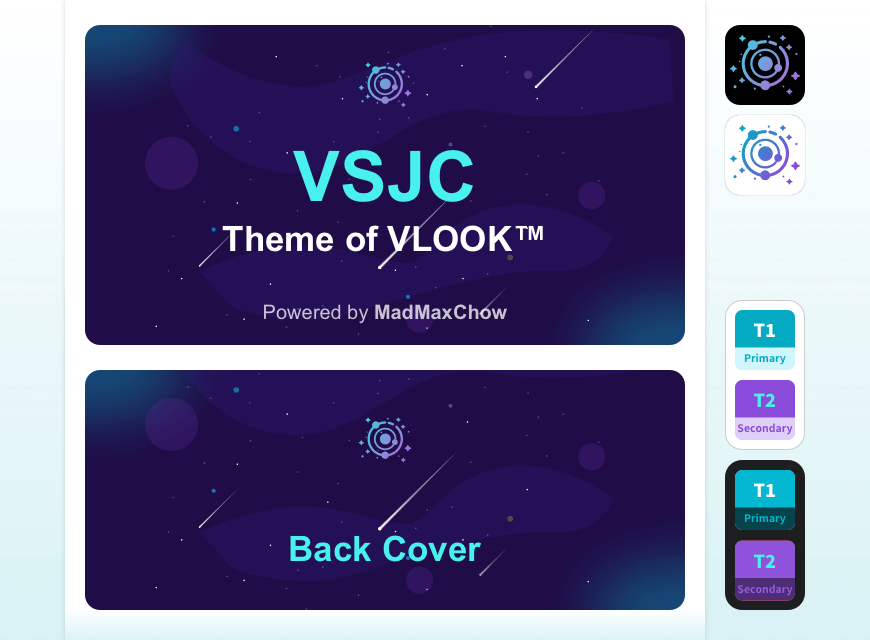 VSJC

Theme of VLOOK™

Powered by MadMaxChow

Back Cover

T1
Primary

T2
Secondary

T1
Primary

T2
Secondary